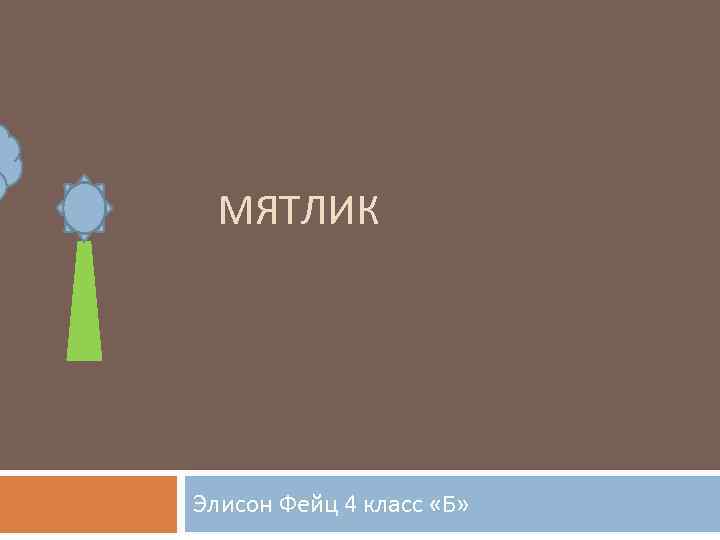 МЯТЛИК

Элисон Фейц 4 класс «Б»